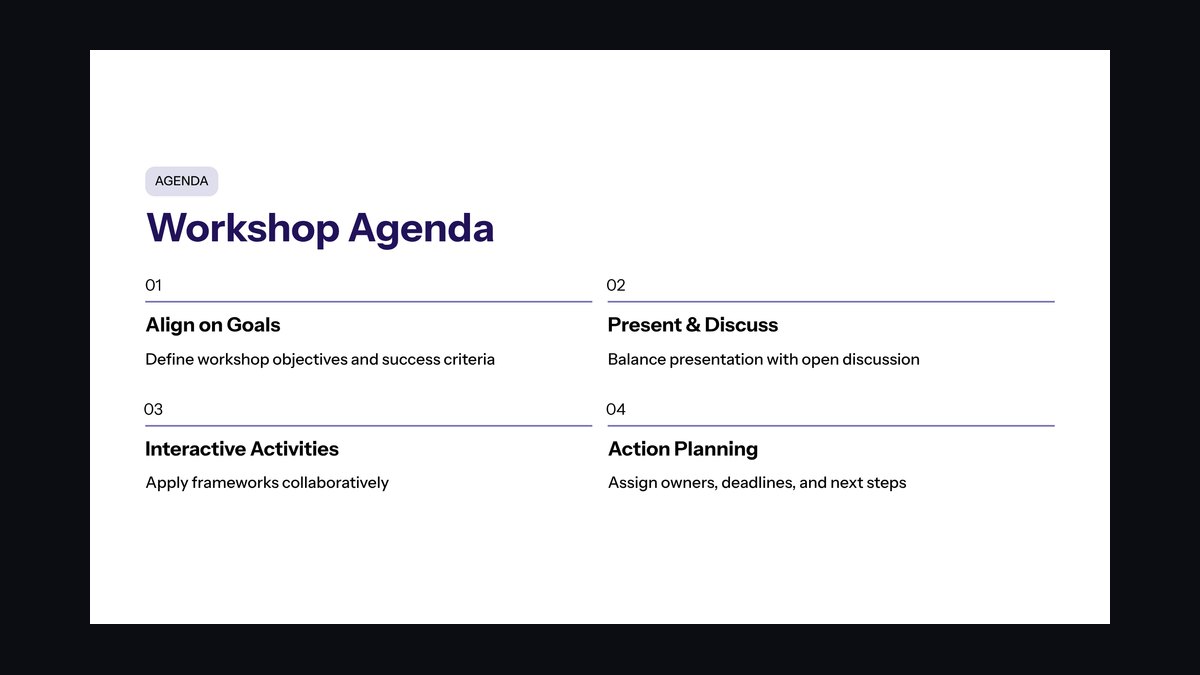 AGENDA

Workshop Agenda

01

Align on Goals

Define workshop objectives and success criteria

02

Present & Discuss

Balance presentation with open discussion

03

Interactive Activities

Apply frameworks collaboratively

04

Action Planning

Assign owners, deadlines, and next steps